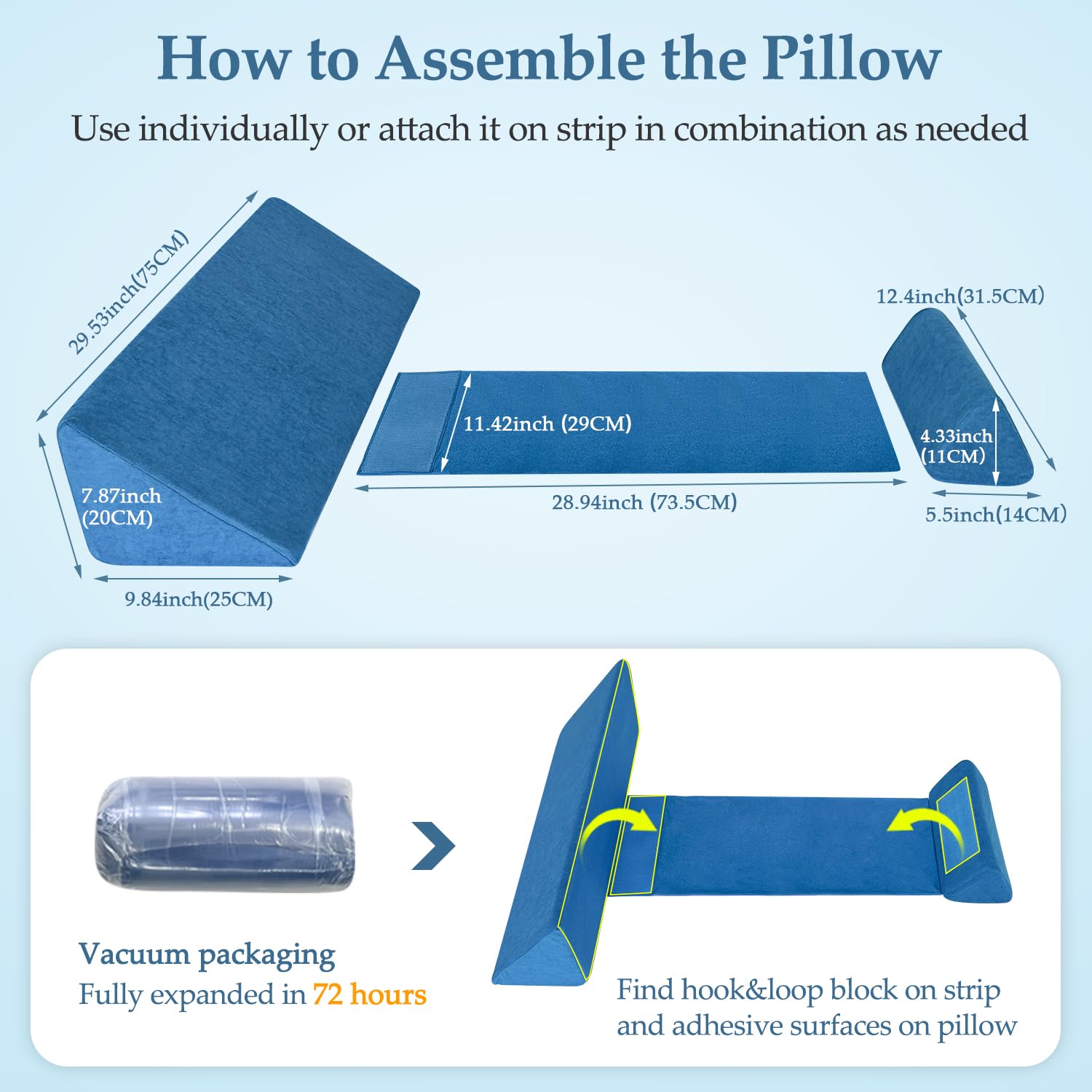 How to Assemble the Pillow

Use individually or attach it on strip in combination as needed

29.53inch(75CM)

7.87inch (20CM)

9.84inch(25CM)

11.42inch (29CM)

28.94inch (73.5CM)

12.4inch(31.5CM)

4.33inch (11CM)

5.5inch(14CM)

Vacuum packaging
Fully expanded in 72 hours

Find hook&loop block on strip and adhesive surfaces on pillow